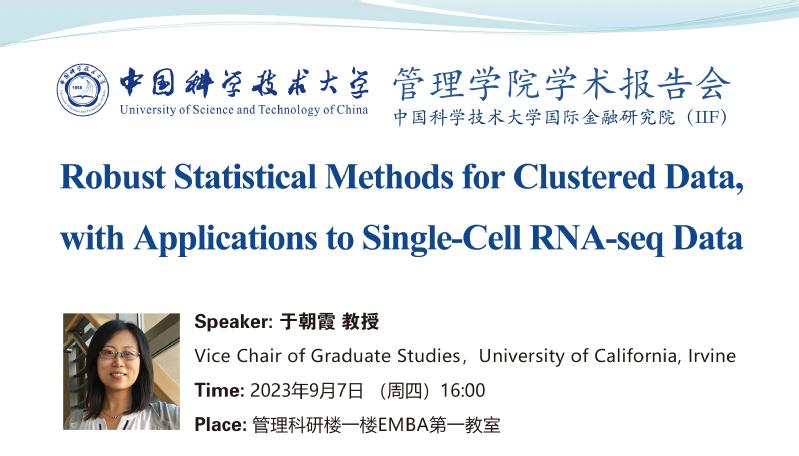 中国科学技术大学
University of Science and Technology of China

管理学院学术报告会
中国科学技术大学国际金融研究院（IIF）

Robust Statistical Methods for Clustered Data, with Applications to Single-Cell RNA-seq Data

Speaker: 于朝霞 教授
Vice Chair of Graduate Studies，University of California, Irvine
Time: 2023年9月7日 （周四）16:00
Place: 管理科研楼一楼EMBA第一教室